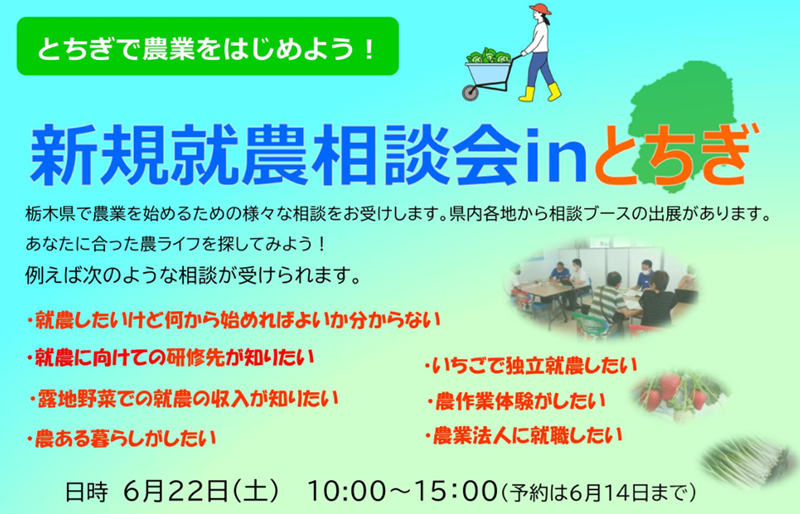 とちぎで農業をはじめよう！

新規就農相談会inとちぎ

栃木県で農業を始めるための様々な相談をお受けします。県内各地から相談ブースの出展があります。
あなたに合った農ライフを探してみよう！
例えば次のような相談が受けられます。

・就農したいけど何から始めればよいか分からない
・就農に向けての研修先が知りたい
・露地野菜での就農の収入が知りたい
・農ある暮らしがしたい
・いちごで独立就農したい
・農作業体験がしたい
・農業法人に就職したい

日時　6月22日（土）　10:00～15:00（予約は6月14日まで）